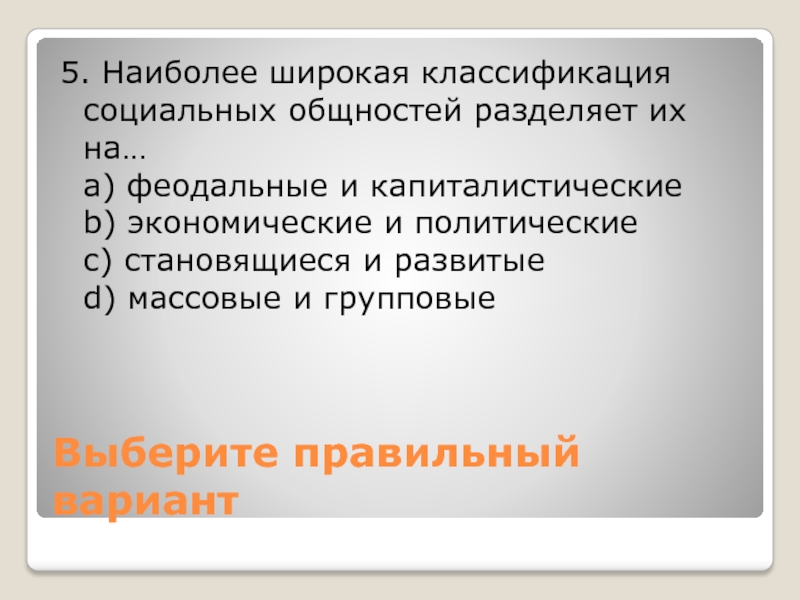 5. Наиболее широкая классификация социальных общностей разделяет их на…
a) феодальные и капиталистические
b) экономические и политические
c) становящиеся и развитые
d) массовые и групповые

Выберите правильный вариант